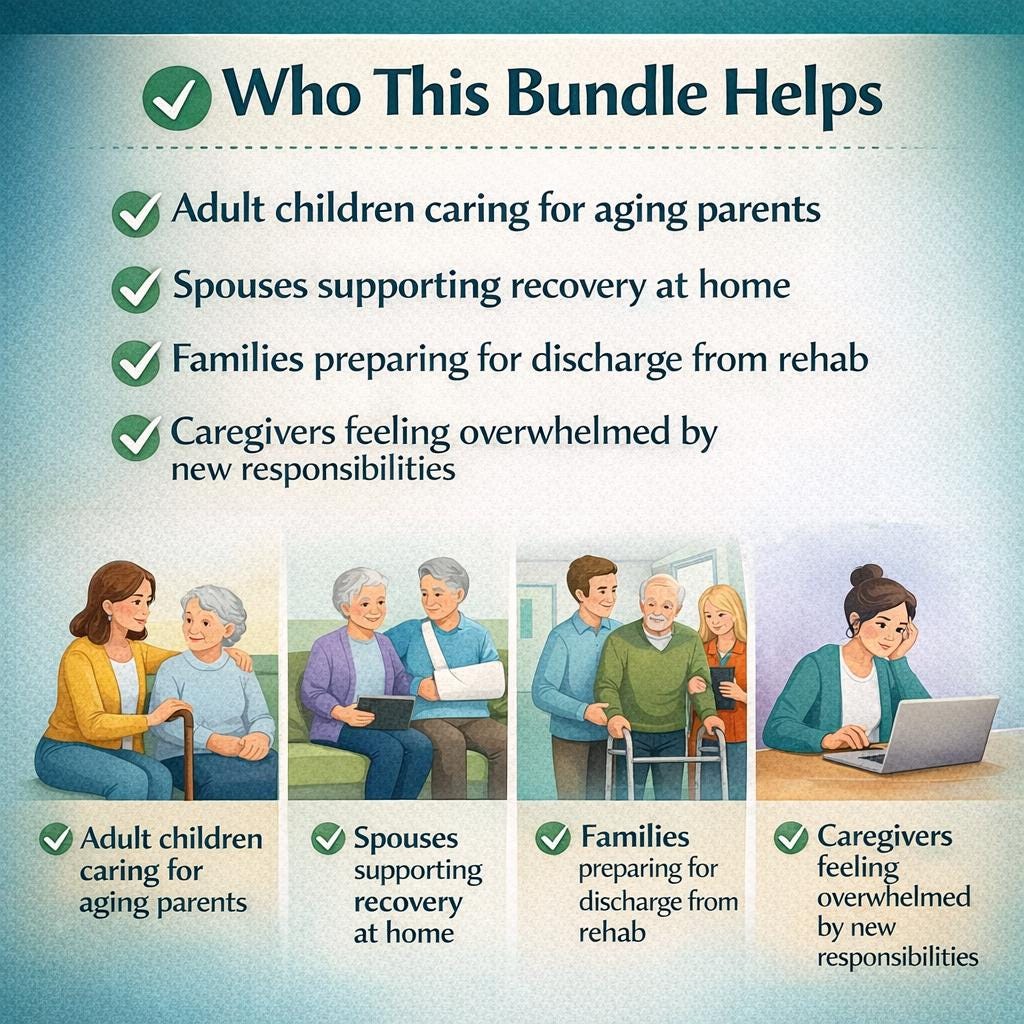 Who This Bundle Helps

Adult children caring for aging parents

Spouses supporting recovery at home

Families preparing for discharge from rehab

Caregivers feeling overwhelmed by new responsibilities

Adult children caring for aging parents

Spouses supporting recovery at home

Families preparing for discharge from rehab

Caregivers feeling overwhelmed by new responsibilities